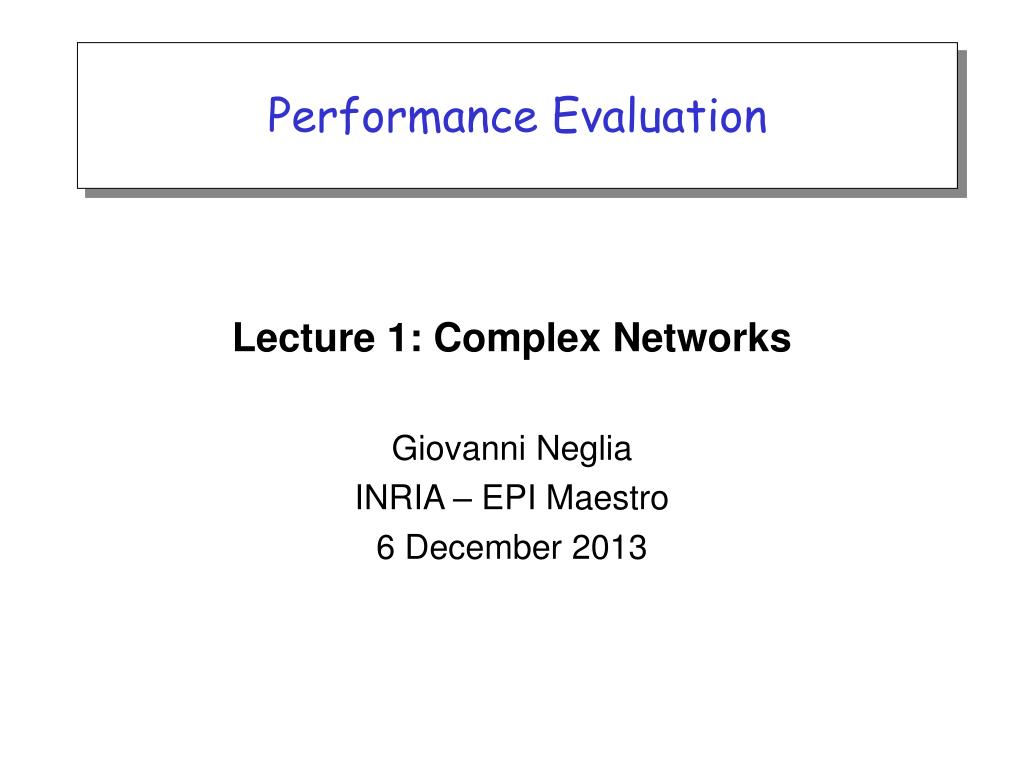 Performance Evaluation

Lecture 1: Complex Networks

Giovanni Neglia
INRIA – EPI Maestro
6 December 2013